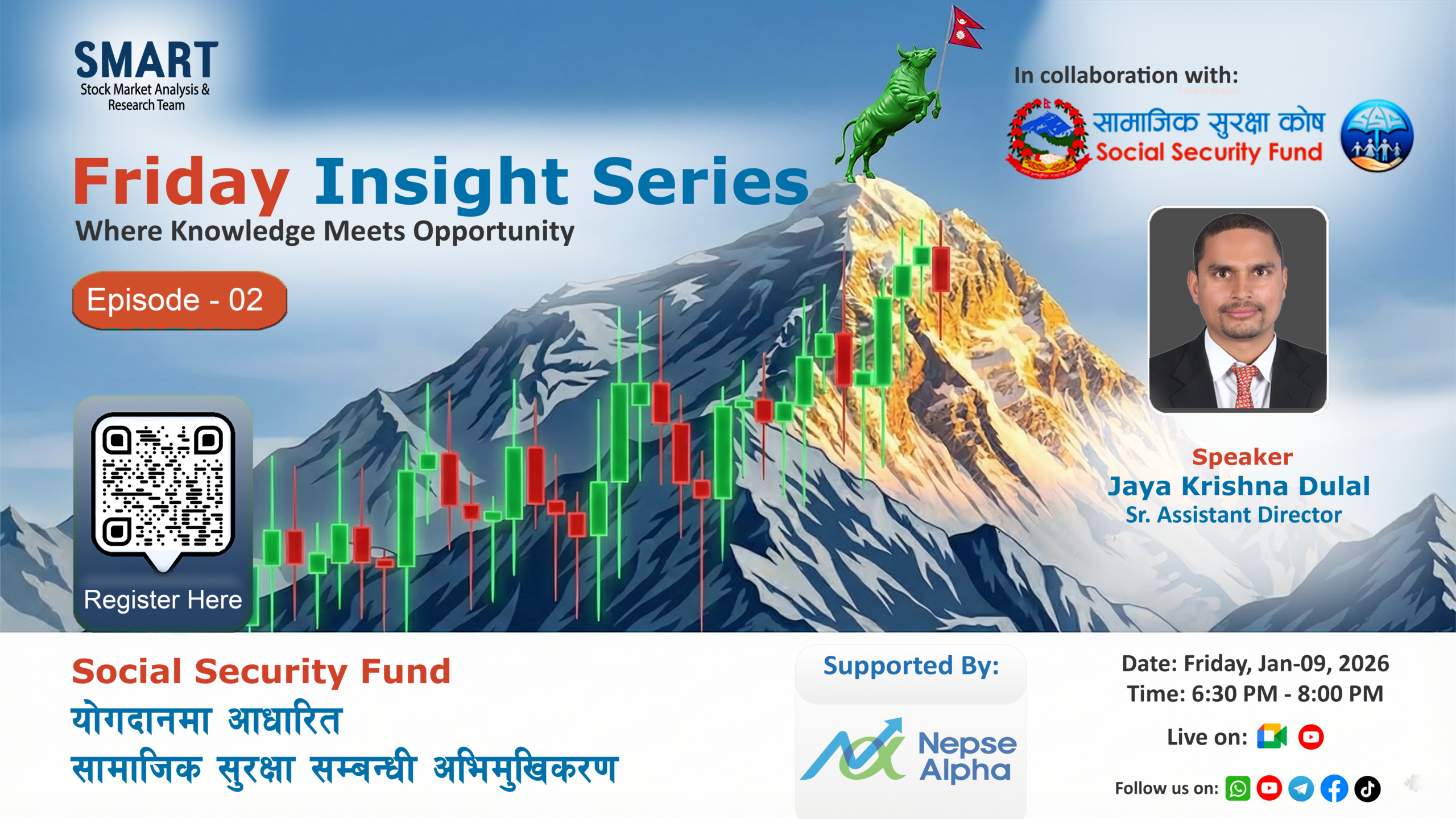 SMART
Stock Market Analysis & Research Team

Friday Insight Series
Where Knowledge Meets Opportunity

Episode - 02

Register Here

In collaboration with:
सामाजिक सुरक्षा कोष
Social Security Fund

Speaker
Jaya Krishna Dulal
Sr. Assistant Director

Social Security Fund
योगदानमा आधारित
सामाजिक सुरक्षा सम्बन्धी अभिमुखिकरण

Supported By:
Nepse Alpha

Date: Friday, Jan-09, 2026
Time: 6:30 PM - 8:00 PM

Live on:

Follow us on: